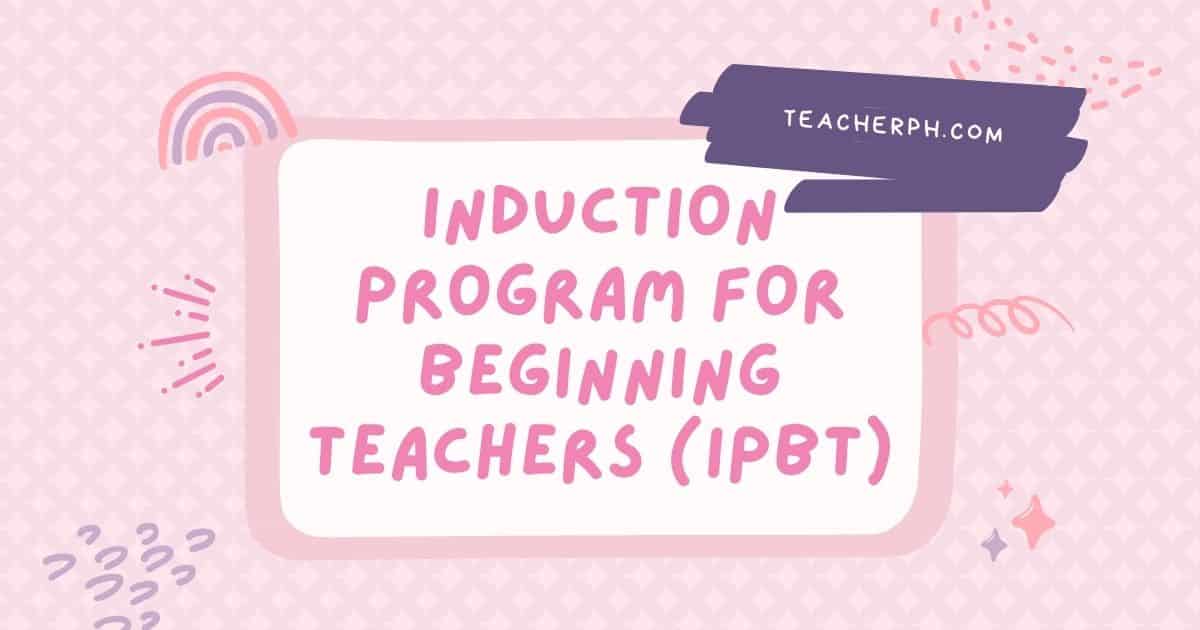 TEACHERPH.COM

INDUCTION PROGRAM FOR BEGINNING TEACHERS (IPBT)